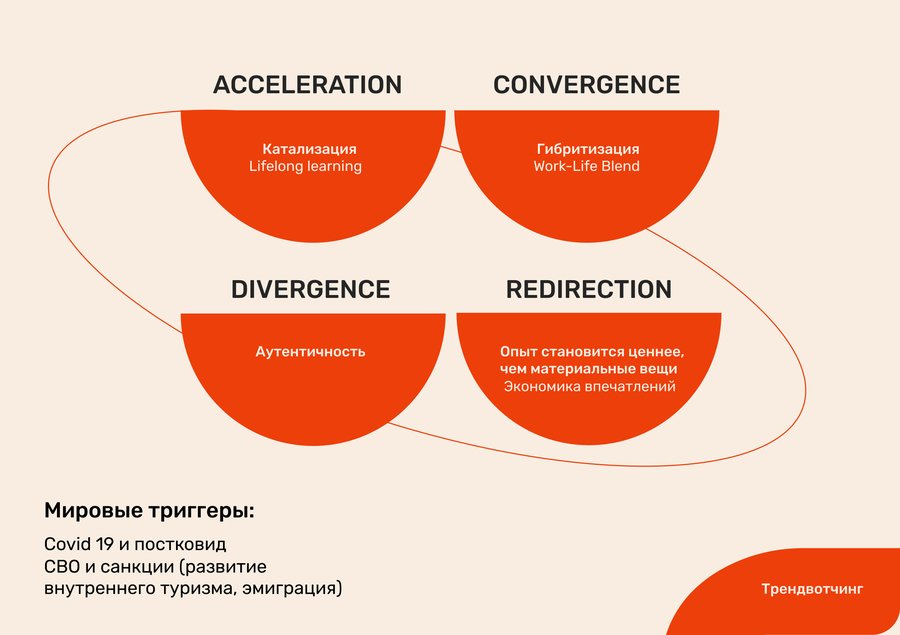 ACCELERATION

Катализация
Lifelong learning

CONVERGENCE

Гибритизация
Work-Life Blend

DIVERGENCE

Аутентичность

REDIRECTION

Опыт становится ценнее, чем материальные вещи
Экономика впечатлений

Мировые триггеры:

Covid 19 и постковид
СВО и санкции (развитие внутреннего туризма, эмиграция)

Трендвотчинг